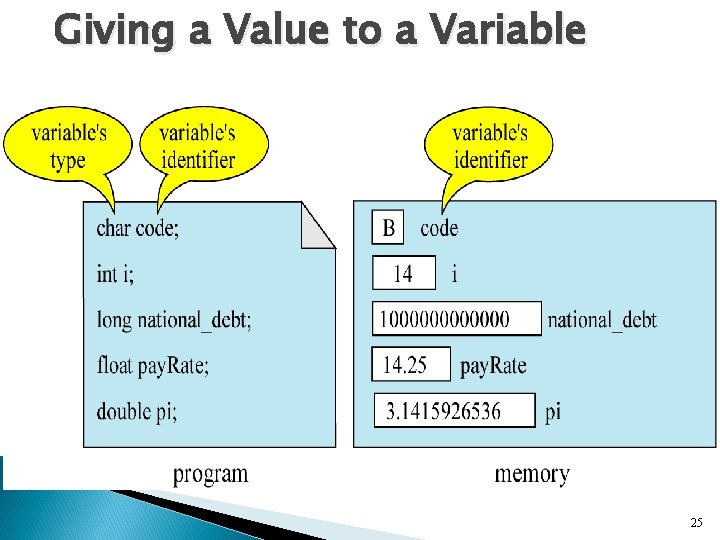 Giving a Value to a Variable

variable's type

variable's identifier

variable's identifier

char code;

int i;

long national_debt;

float payRate;

double pi;

B code

14 i

1000000000000 national_debt

14.25 payRate

3.1415926536 pi

program

memory

25